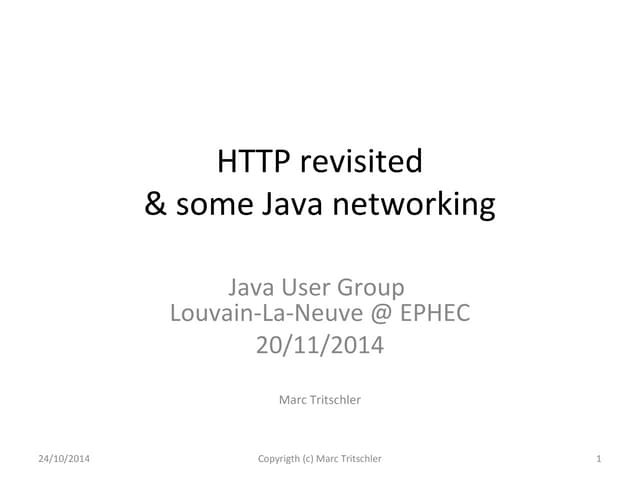 HTTP revisited
& some Java networking

Java User Group
Louvain-La-Neuve @ EPHEC
20/11/2014

Marc Tritschler

24/10/2014 Copyrigth (c) Marc Tritschler 1